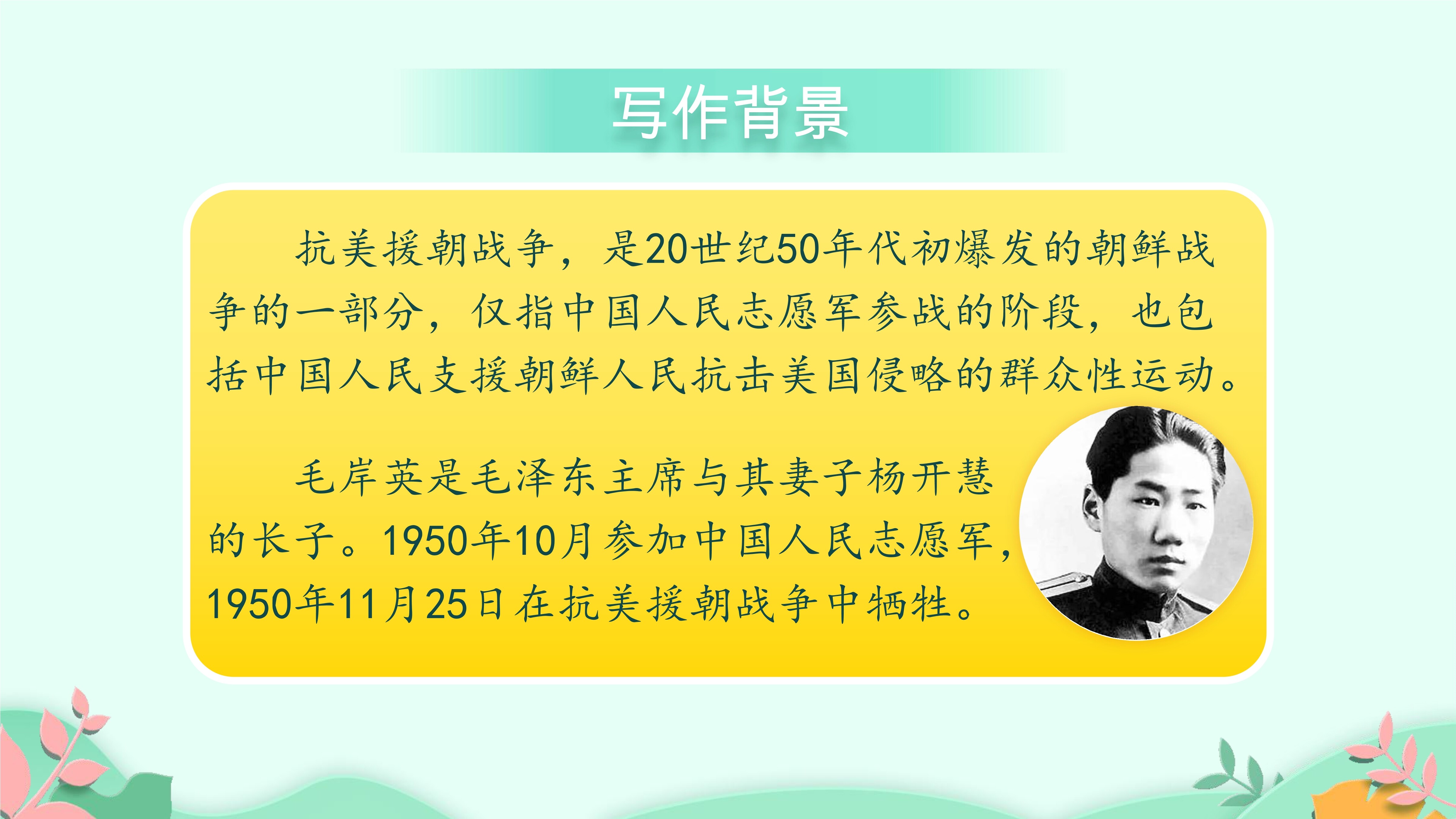 写作背景

抗美援朝战争，是20世纪50年代初爆发的朝鲜战争的一部分，仅指中国人民志愿军参战的阶段，也包括中国人民支援朝鲜人民抗击美国侵略的群众性运动。

毛岸英是毛泽东主席与其妻子杨开慧的长子。1950年10月参加中国人民志愿军，1950年11月25日在抗美援朝战争中牺牲。